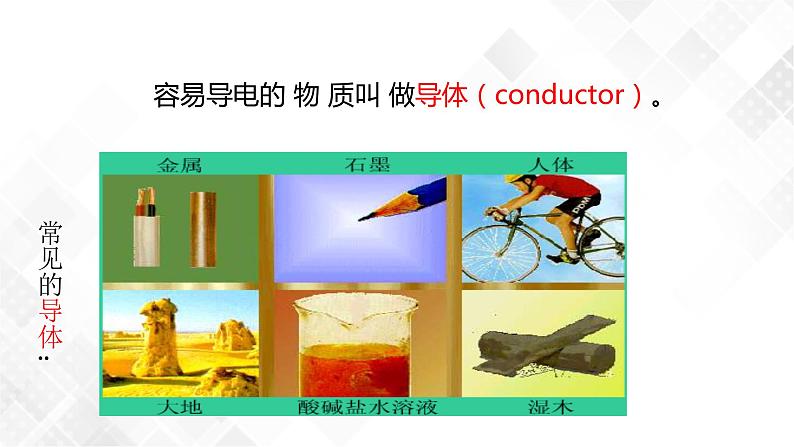 容易导电的 物 质叫 做导体（conductor）。

常见的导体：

金属　石墨　人体

大地　酸碱盐水溶液　湿木